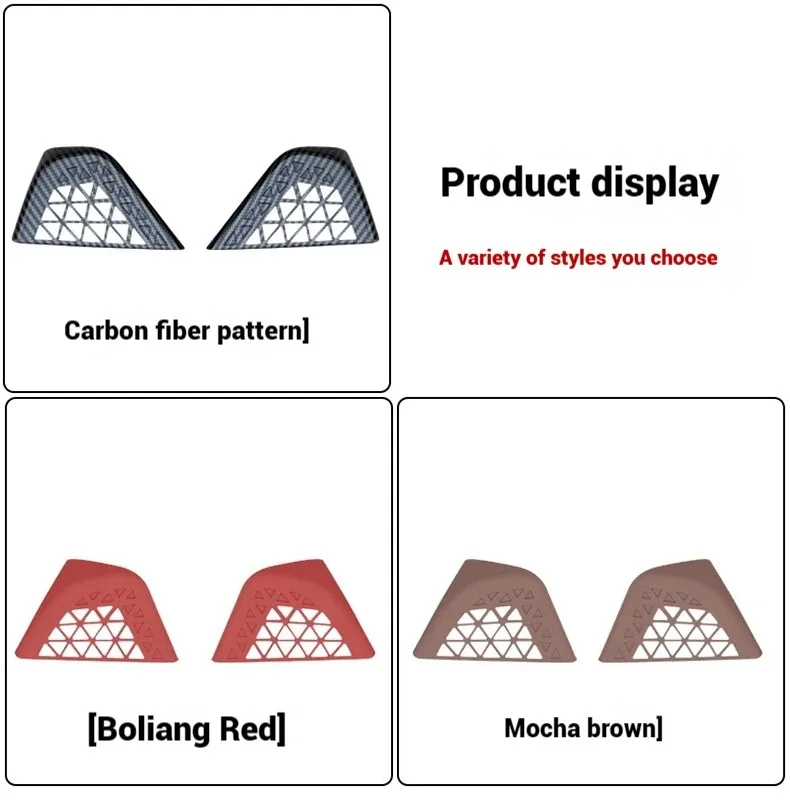 Carbon fiber pattern]

Product display

A variety of styles you choose

[Boliang Red]

Mocha brown]